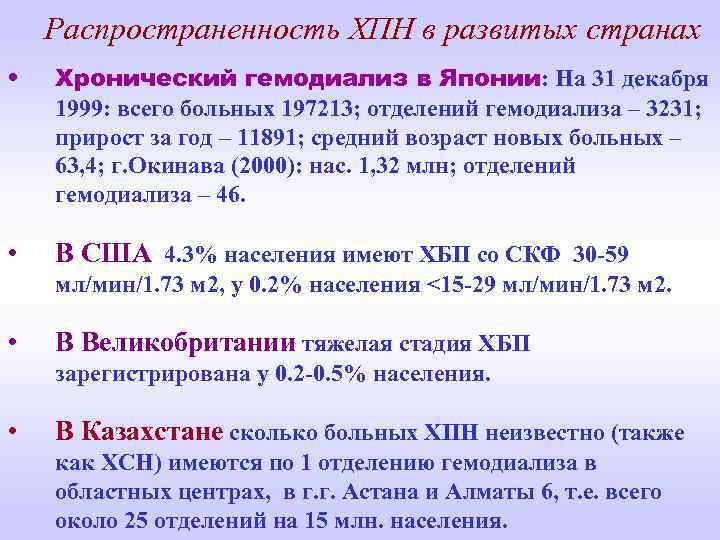 Распространенность ХПН в развитых странах

• Хронический гемодиализ в Японии: На 31 декабря 1999: всего больных 197213; отделений гемодиализа – 3231; прирост за год – 11891; средний возраст новых больных – 63,4; г.Окинава (2000): нас. 1,32 млн; отделений гемодиализа – 46.

• В США 4.3% населения имеют ХБП со СКФ 30-59 мл/мин/1.73 м2, у 0.2% населения <15-29 мл/мин/1.73 м2.

• В Великобритании тяжелая стадия ХБП зарегистрирована у 0.2-0.5% населения.

• В Казахстане сколько больных ХПН неизвестно (также как ХСН) имеются по 1 отделению гемодиализа в областных центрах, в г.г. Астана и Алматы 6, т.е. всего около 25 отделений на 15 млн. населения.